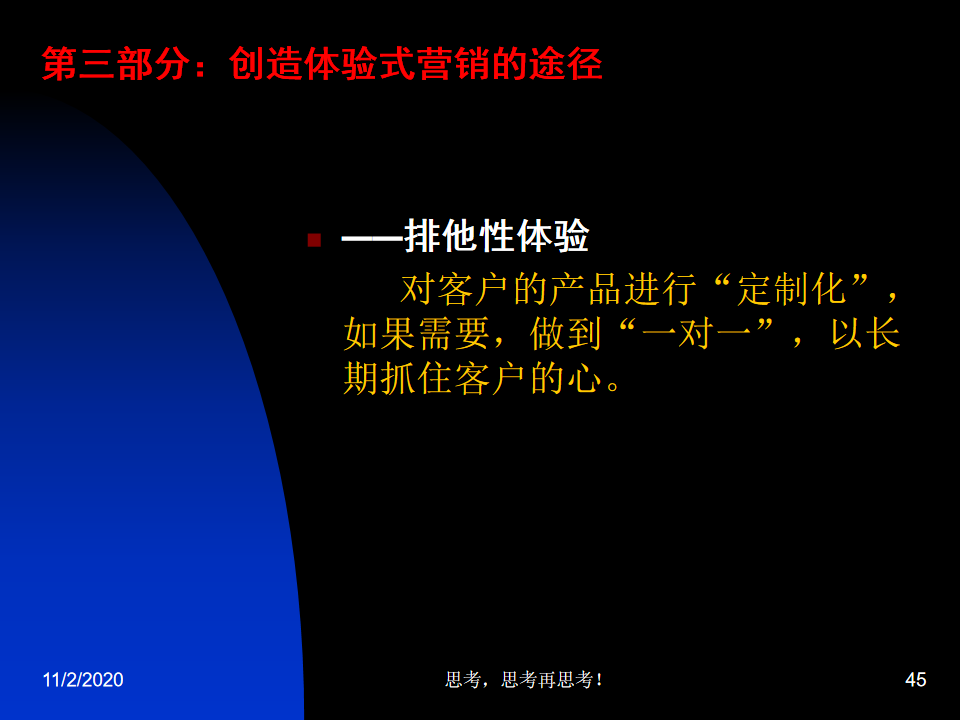 第三部分：创造体验式营销的途径

——排他性体验

对客户的产品进行“定制化”，如果需要，做到“一对一”，以长期抓住客户的心。

11/2/2020

思考，思考再思考！

45